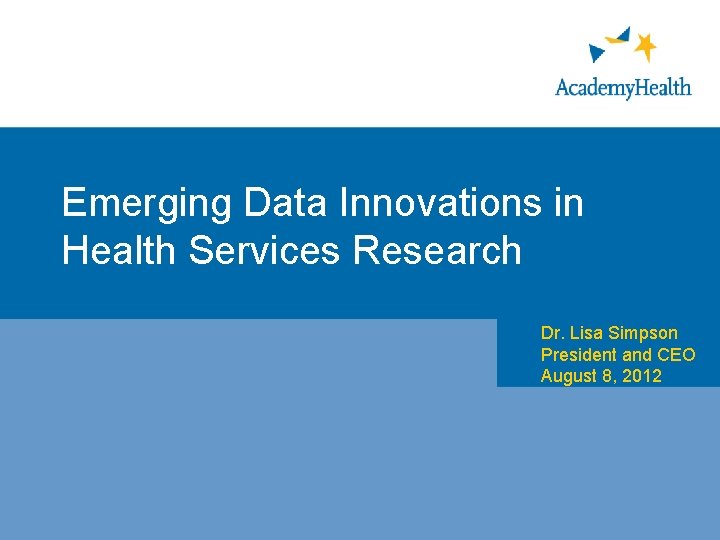 AcademyHealth

Emerging Data Innovations in Health Services Research

Dr. Lisa Simpson
President and CEO
August 8, 2012